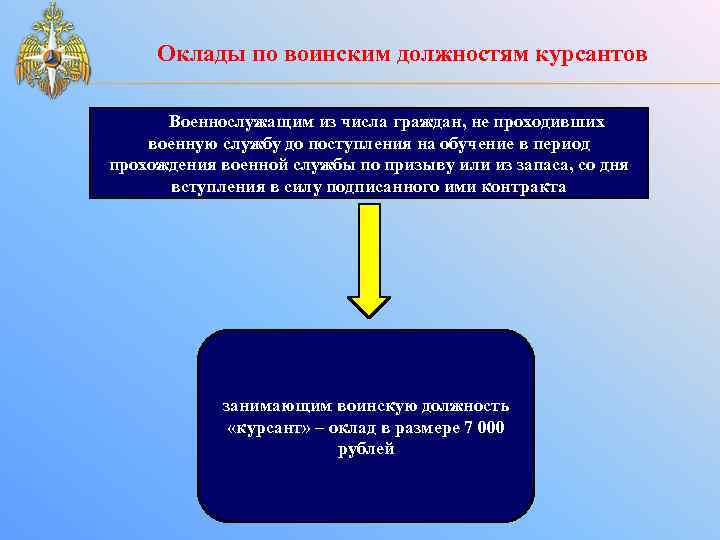 Оклады по воинским должностям курсантов

Военнослужащим из числа граждан, не проходивших военную службу до поступления на обучение в период прохождения военной службы по призыву или из запаса, со дня вступления в силу подписанного ими контракта

занимающим воинскую должность «курсант» – оклад в размере 7 000 рублей